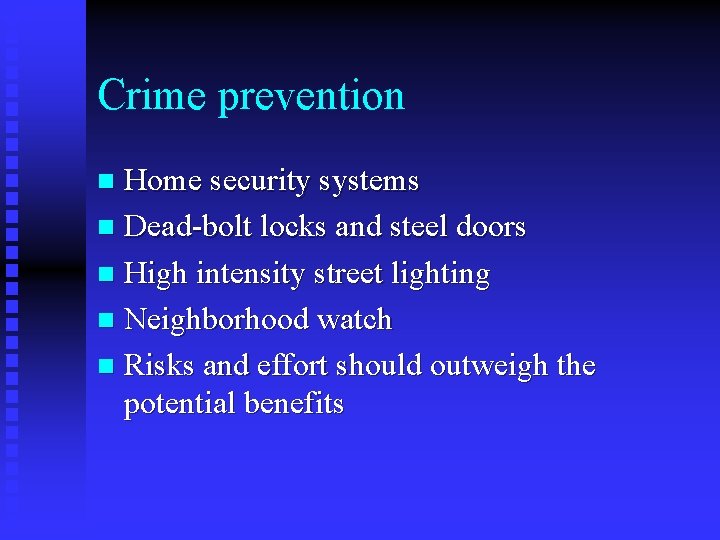 Crime prevention

- Home security systems
- Dead-bolt locks and steel doors
- High intensity street lighting
- Neighborhood watch
- Risks and effort should outweigh the potential benefits